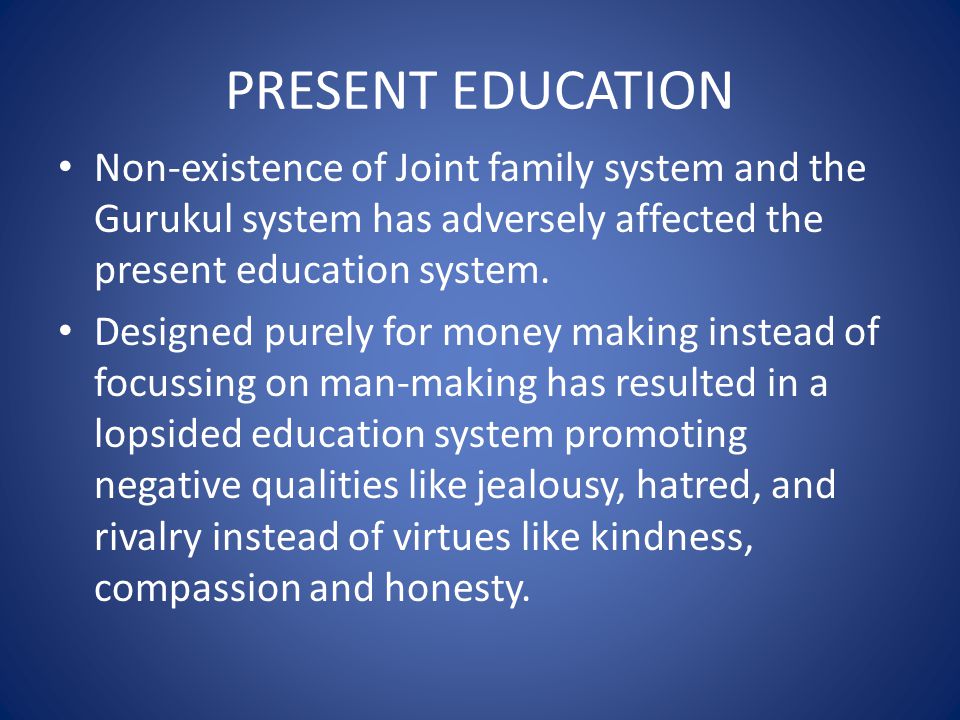 PRESENT EDUCATION

• Non-existence of Joint family system and the Gurukul system has adversely affected the present education system.

• Designed purely for money making instead of focussing on man-making has resulted in a lopsided education system promoting negative qualities like jealousy, hatred, and rivalry instead of virtues like kindness, compassion and honesty.